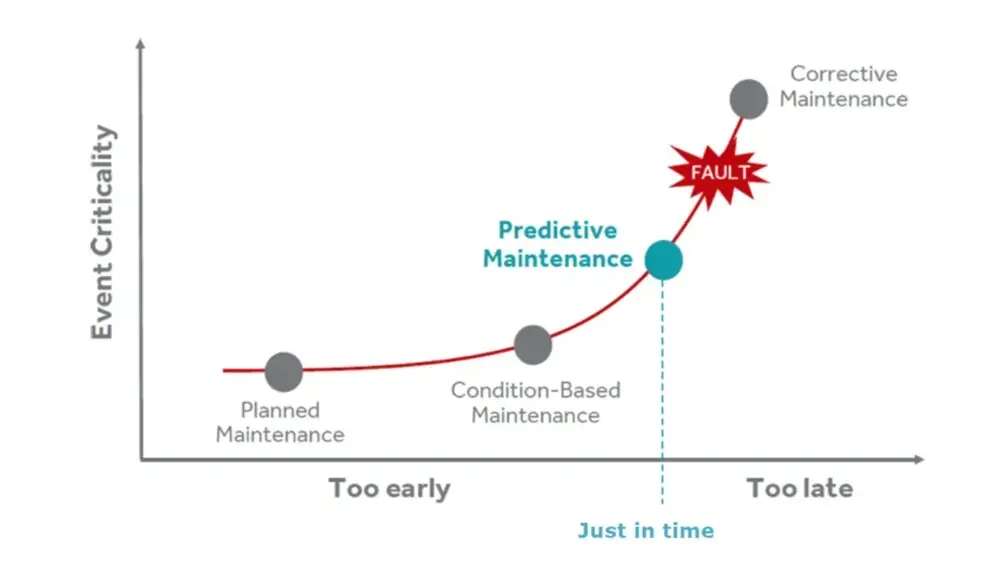 Event Criticality

Corrective Maintenance

FAULT

Predictive Maintenance

Condition-Based Maintenance

Planned Maintenance

Too early

Too late

Just in time